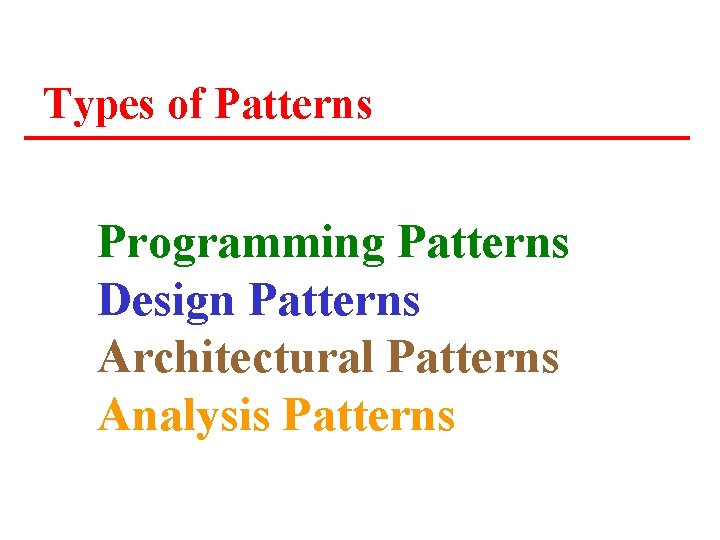 Types of Patterns

Programming Patterns
Design Patterns
Architectural Patterns
Analysis Patterns